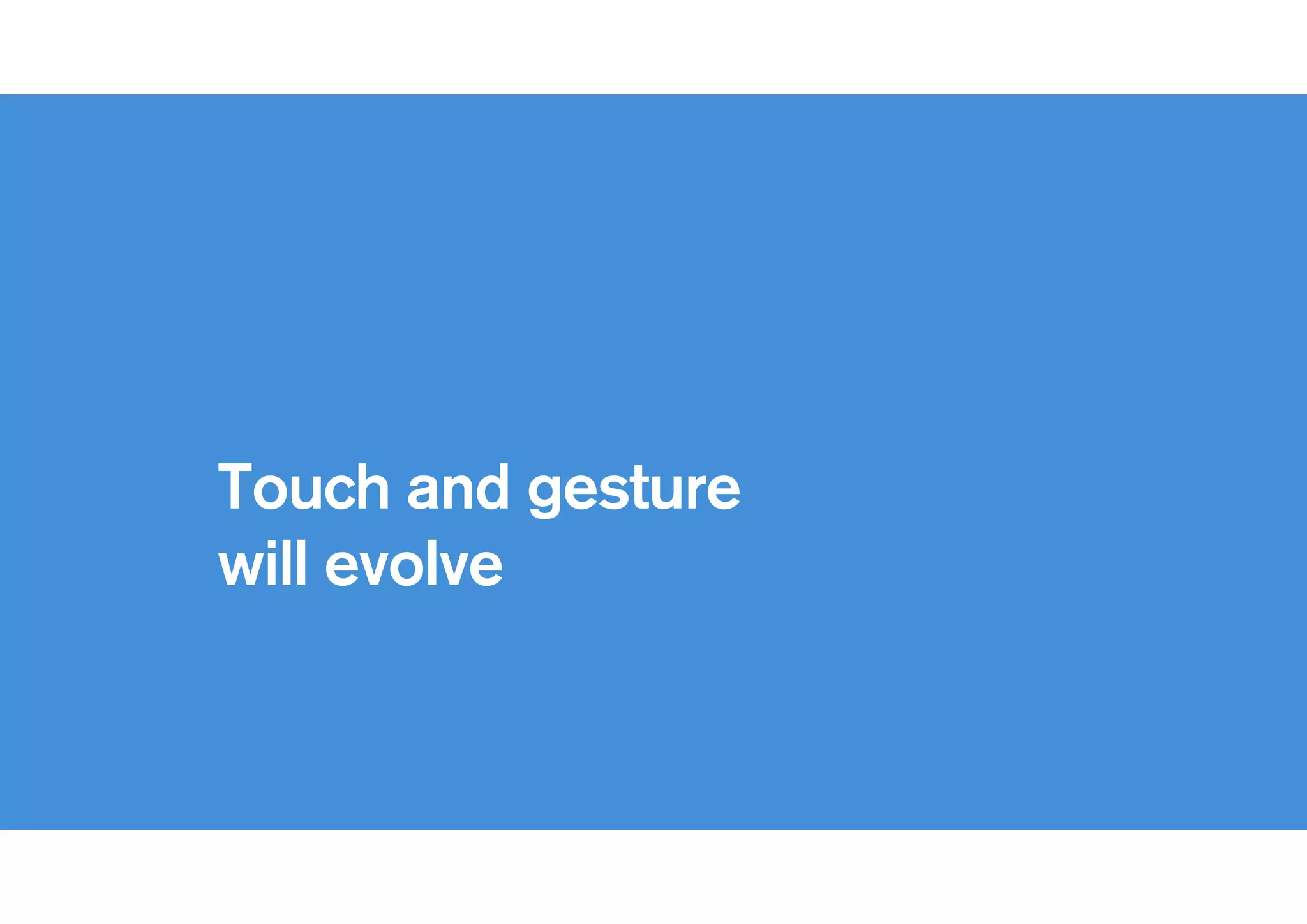 Touch and gesture will evolve